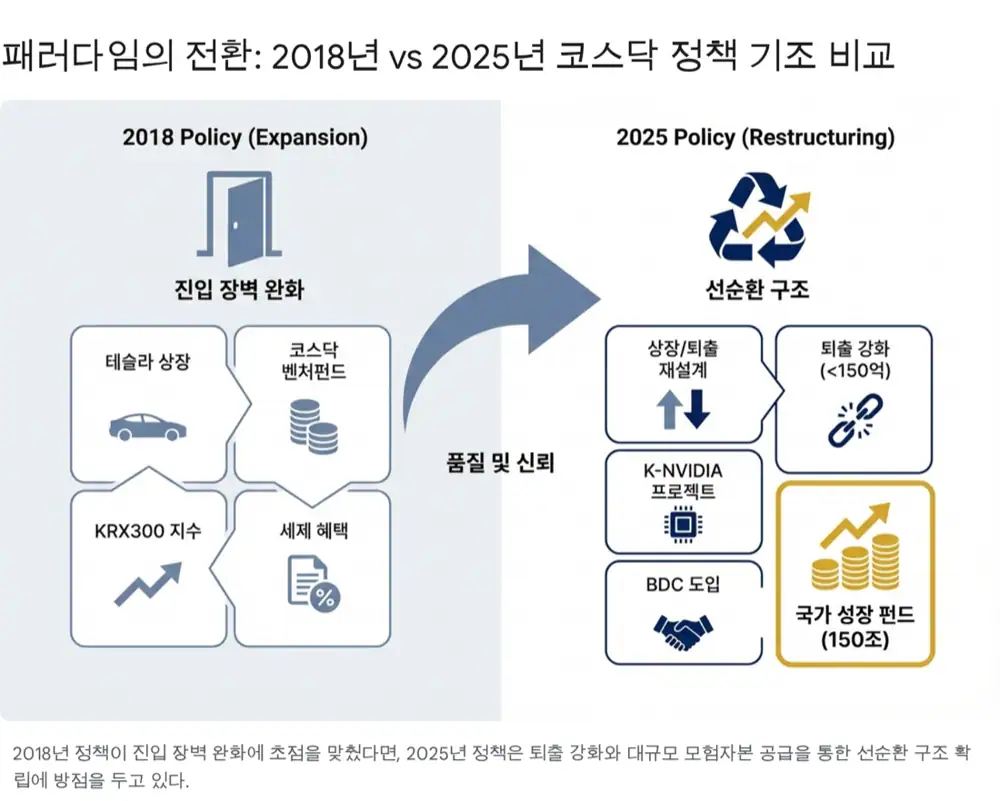 패러다임의 전환: 2018년 vs 2025년 코스닥 정책 기조 비교

2018 Policy (Expansion)

진입 장벽 완화

테슬라 상장

코스닥 벤처펀드

KRX300 지수

세제 혜택

품질 및 신뢰

2025 Policy (Restructuring)

선순환 구조

상장/퇴출 재설계

퇴출 강화 (<150억)

K-NVIDIA 프로젝트

BDC 도입

국가 성장 펀드 (150조)

2018년 정책이 진입 장벽 완화에 초점을 맞췄다면, 2025년 정책은 퇴출 강화와 대규모 모험자본 공급을 통한 선순환 구조 확립에 방점을 두고 있다.